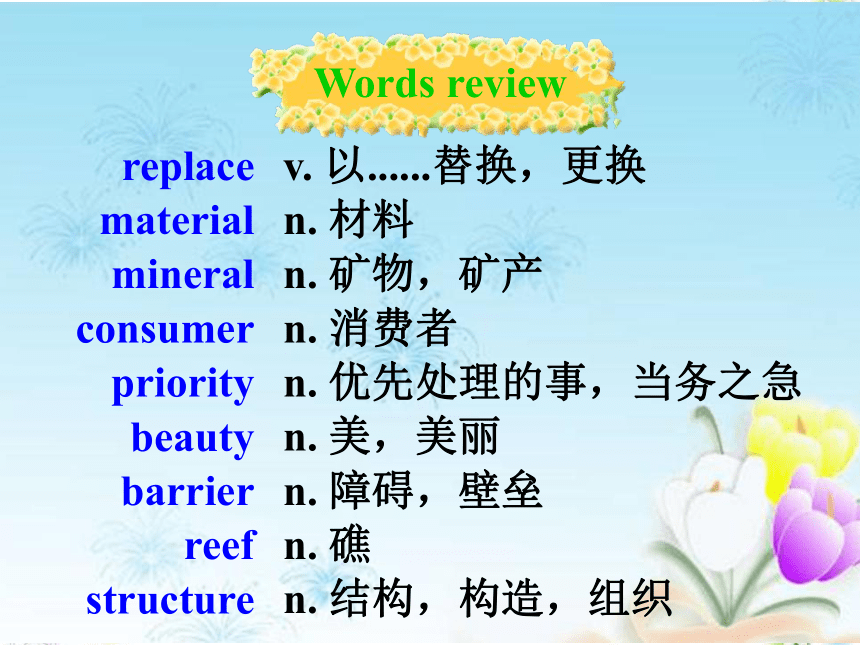 Words review

replace v. 以......替换，更换
material n. 材料
mineral n. 矿物，矿产
consumer n. 消费者
priority n. 优先处理的事，当务之急
beauty n. 美，美丽
barrier n. 障碍，壁垒
reef n. 礁
structure n. 结构，构造，组织